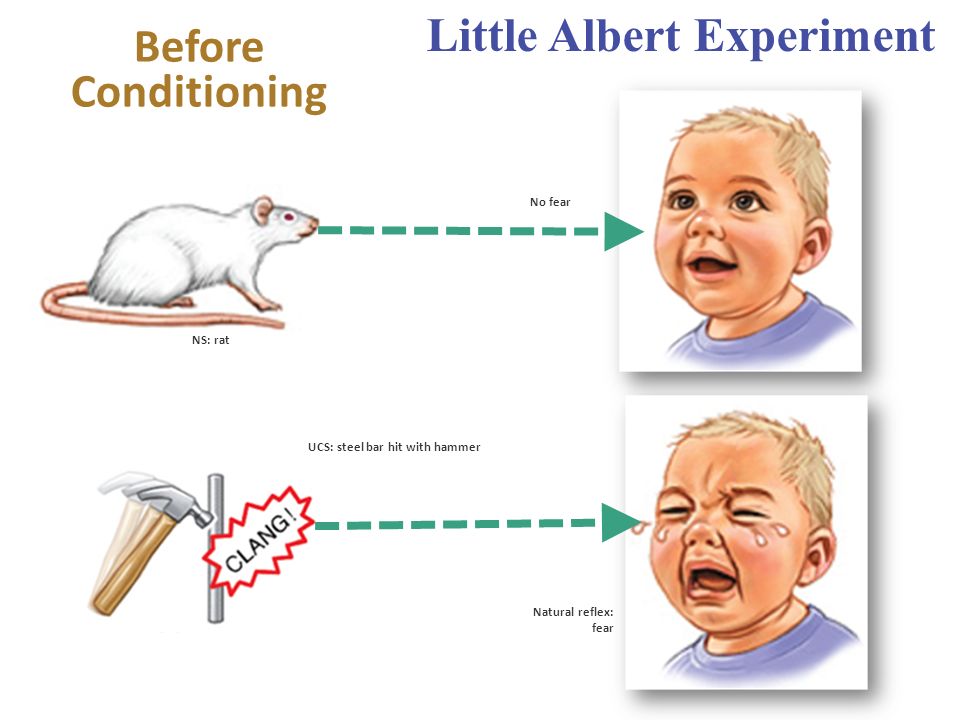 Before Conditioning

Little Albert Experiment

No fear

NS: rat

UCS: steel bar hit with hammer

CLANG!

Natural reflex: fear